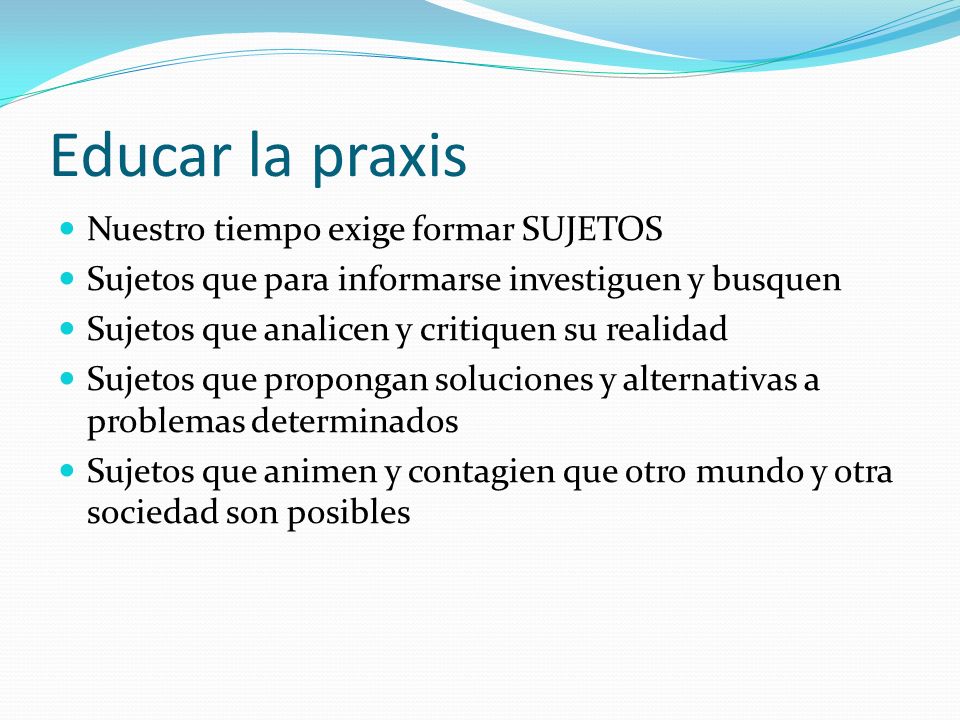 Educar la praxis

- Nuestro tiempo exige formar SUJETOS
- Sujetos que para informarse investiguen y busquen
- Sujetos que analicen y critiquen su realidad
- Sujetos que propongan soluciones y alternativas a problemas determinados
- Sujetos que animen y contagien que otro mundo y otra sociedad son posibles